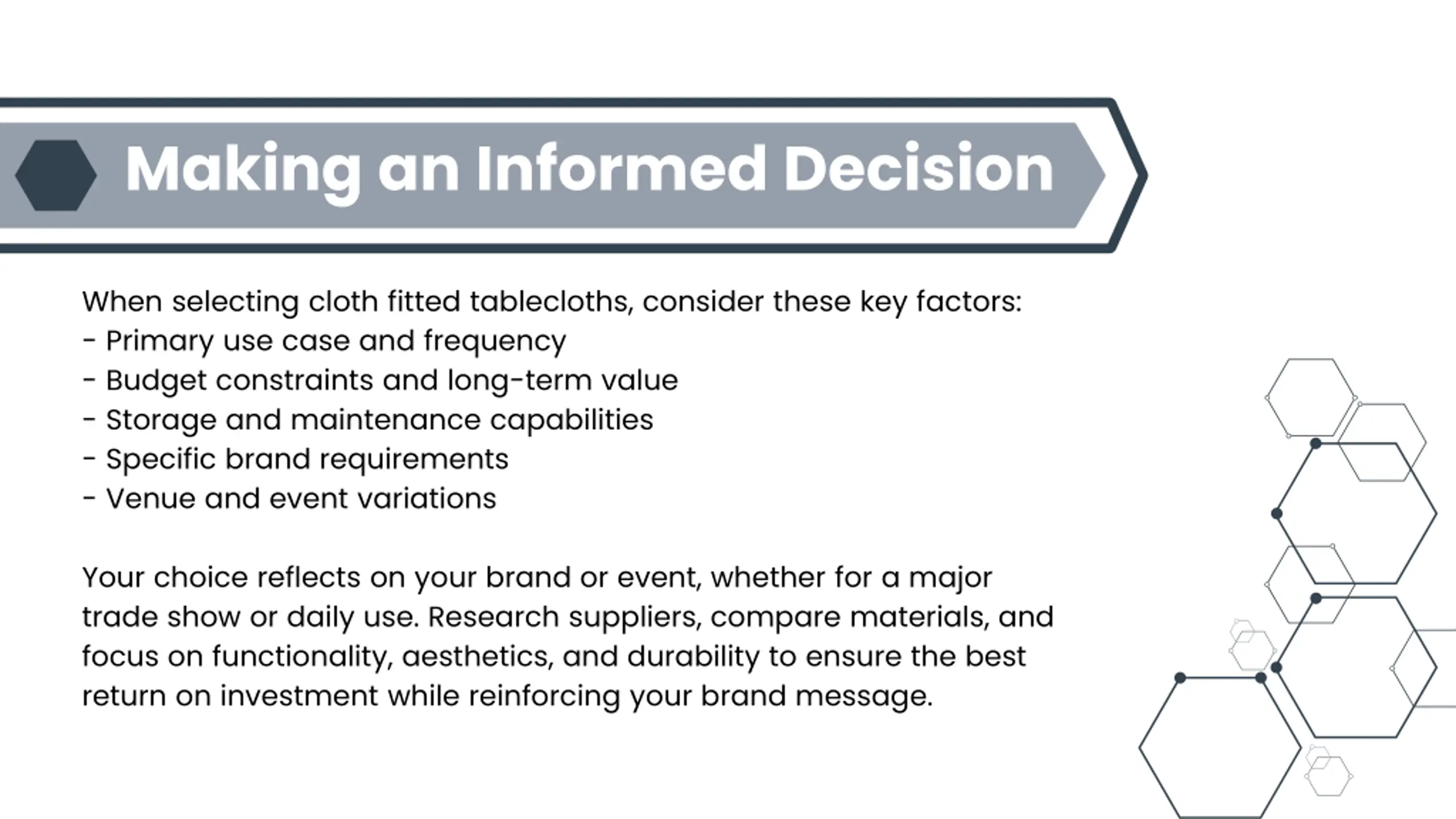 Making an Informed Decision

When selecting cloth fitted tablecloths, consider these key factors:
- Primary use case and frequency
- Budget constraints and long-term value
- Storage and maintenance capabilities
- Specific brand requirements
- Venue and event variations

Your choice reflects on your brand or event, whether for a major trade show or daily use. Research suppliers, compare materials, and focus on functionality, aesthetics, and durability to ensure the best return on investment while reinforcing your brand message.